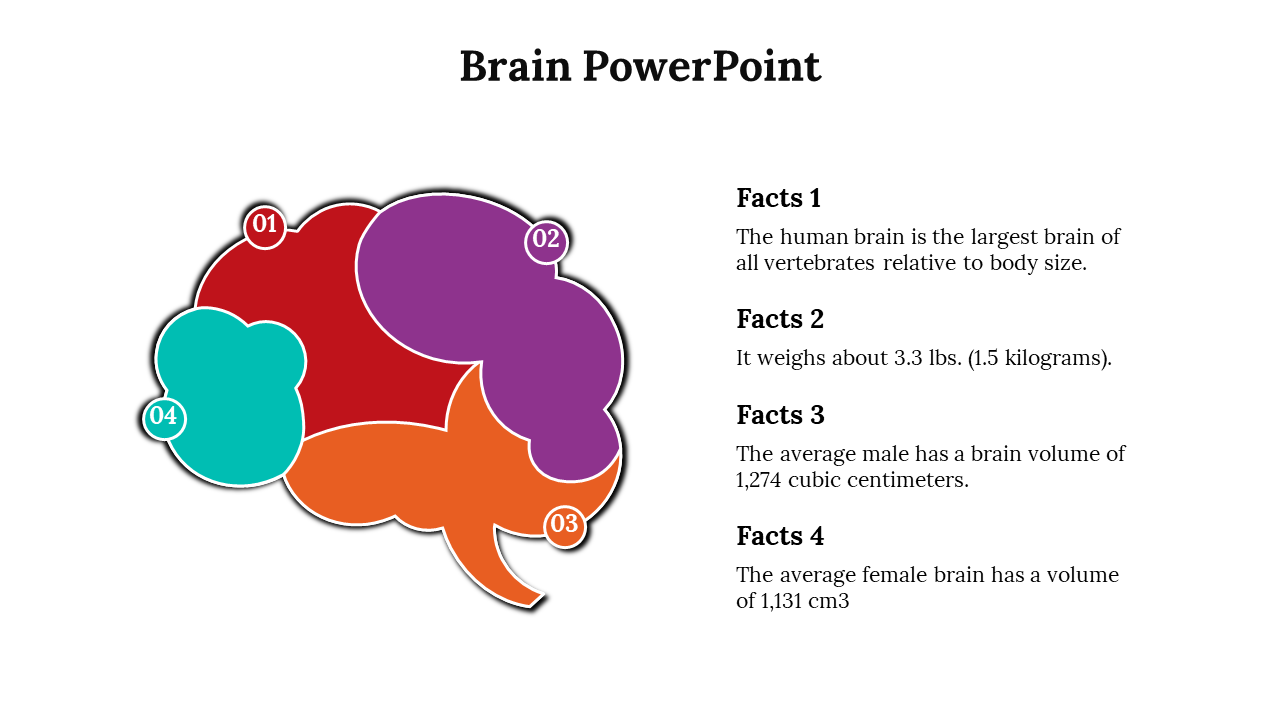 Brain PowerPoint

01

02

04

03

Facts 1

The human brain is the largest brain of all vertebrates relative to body size.

Facts 2

It weighs about 3.3 lbs. (1.5 kilograms).

Facts 3

The average male has a brain volume of 1,274 cubic centimeters.

Facts 4

The average female brain has a volume of 1,131 cm3